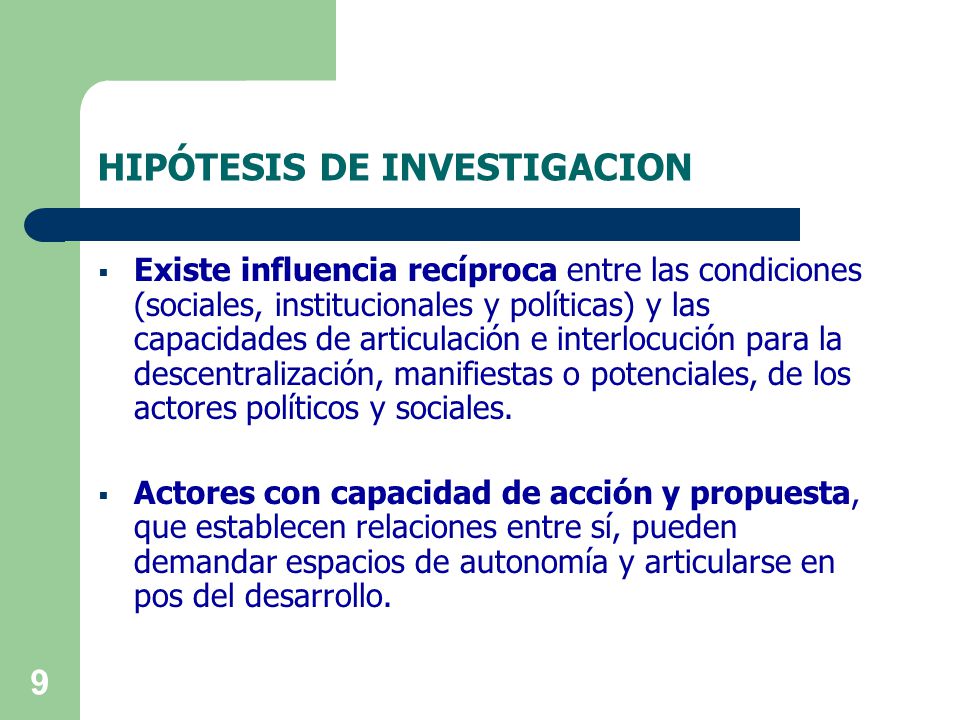 HIPÓTESIS DE INVESTIGACION

▪ Existe influencia recíproca entre las condiciones (sociales, institucionales y políticas) y las capacidades de articulación e interlocución para la descentralización, manifiestas o potenciales, de los actores políticos y sociales.

▪ Actores con capacidad de acción y propuesta, que establecen relaciones entre sí, pueden demandar espacios de autonomía y articularse en pos del desarrollo.

9